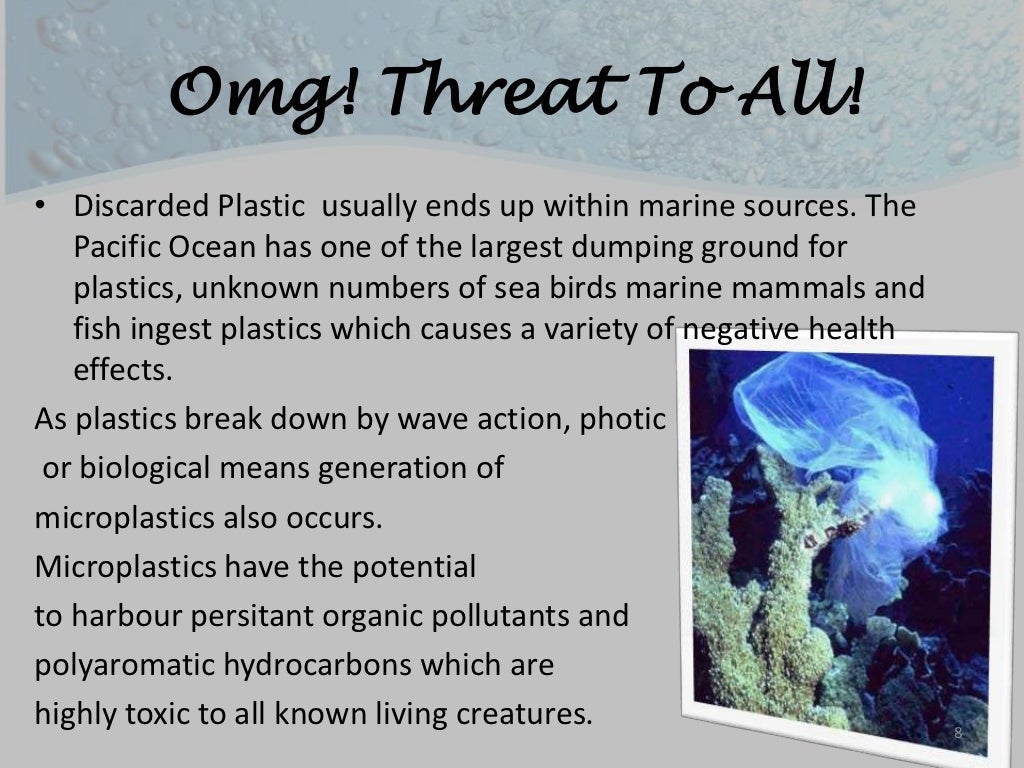 Omg! Threat To All!

• Discarded Plastic usually ends up within marine sources. The Pacific Ocean has one of the largest dumping ground for plastics, unknown numbers of sea birds marine mammals and fish ingest plastics which causes a variety of negative health effects.

As plastics break down by wave action, photic or biological means generation of microplastics also occurs.
Microplastics have the potential to harbour persitant organic pollutants and polyaromatic hydrocarbons which are highly toxic to all known living creatures.

8